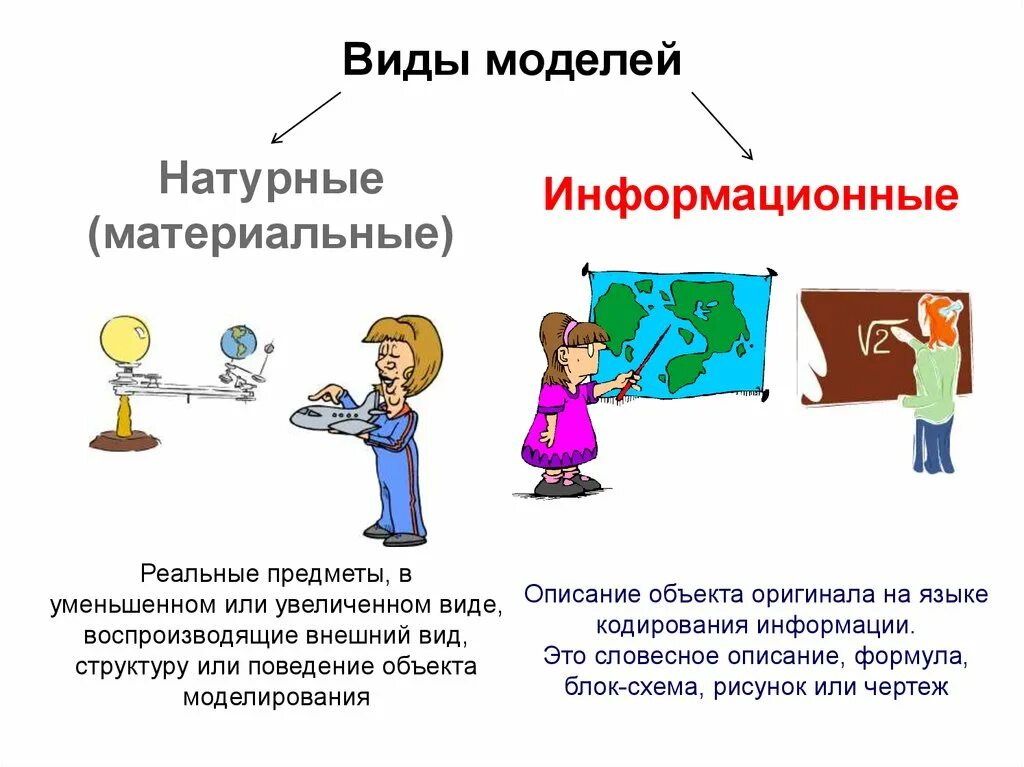 Виды моделей

Натурные (материальные)

Информационные

$\sqrt{2}$

Реальные предметы, в уменьшенном или увеличенном виде, воспроизводящие внешний вид, структуру или поведение объекта моделирования

Описание объекта оригинала на языке кодирования информации.
Это словесное описание, формула, блок-схема, рисунок или чертеж